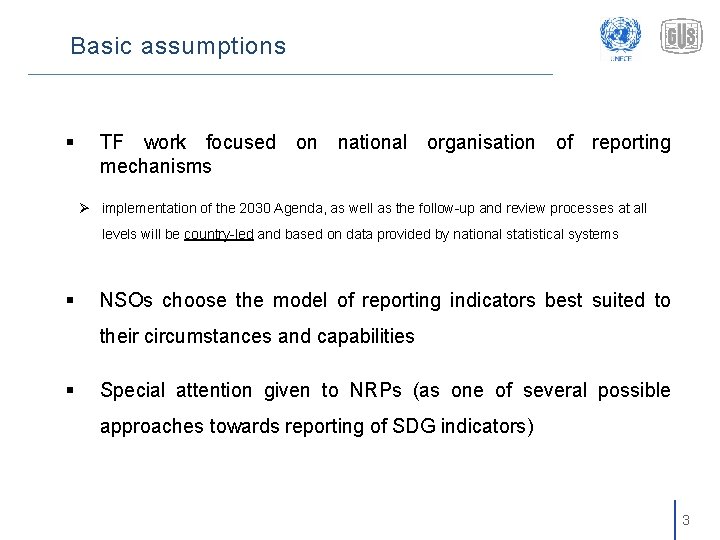 Basic assumptions

UNECE

GUS

▪ TF work focused on national organisation of reporting mechanisms

➢ implementation of the 2030 Agenda, as well as the follow-up and review processes at all levels will be country-led and based on data provided by national statistical systems

▪ NSOs choose the model of reporting indicators best suited to their circumstances and capabilities

▪ Special attention given to NRPs (as one of several possible approaches towards reporting of SDG indicators)

3